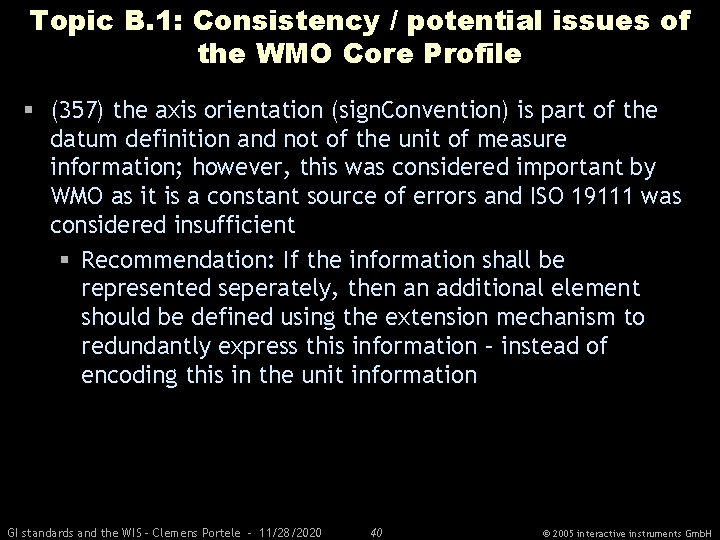 Topic B.1: Consistency / potential issues of the WMO Core Profile

▪ (357) the axis orientation (signConvention) is part of the datum definition and not of the unit of measure information; however, this was considered important by WMO as it is a constant source of errors and ISO 19111 was considered insufficient

▪ Recommendation: If the information shall be represented seperately, then an additional element should be defined using the extension mechanism to redundantly express this information – instead of encoding this in the unit information

GI standards and the WIS – Clemens Portele – 11/28/2020 40 © 2005 interactive instruments GmbH